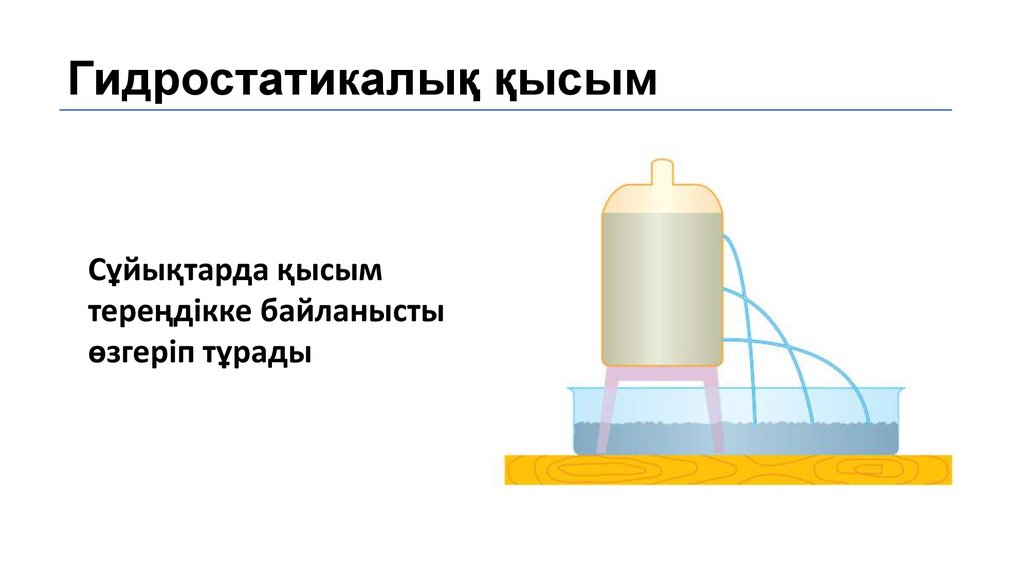 Гидростатикалық қысым

Сұйықтарда қысым тереңдікке байланысты өзгеріп тұрады